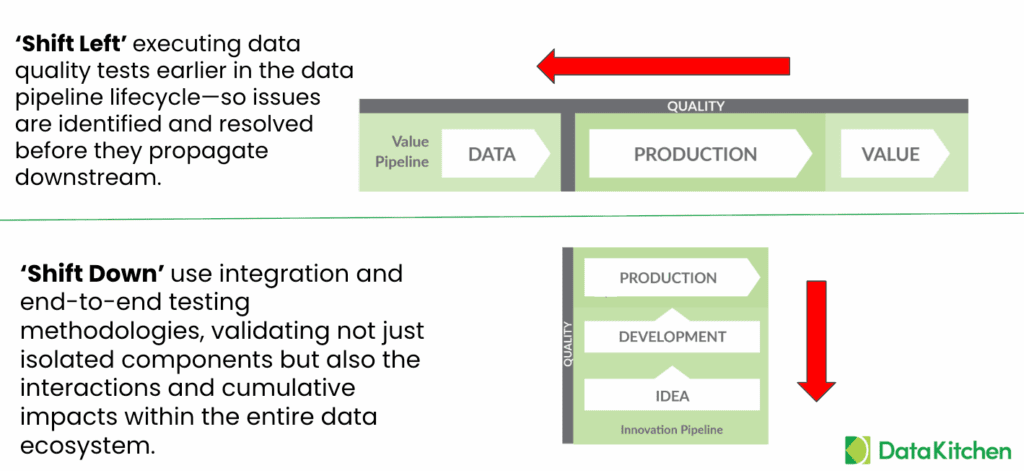 ‘Shift Left’ executing data quality tests earlier in the data pipeline lifecycle—so issues are identified and resolved before they propagate downstream.

QUALITY

Value Pipeline

DATA

PRODUCTION

VALUE

‘Shift Down’ use integration and end-to-end testing methodologies, validating not just isolated components but also the interactions and cumulative impacts within the entire data ecosystem.

QUALITY

PRODUCTION

DEVELOPMENT

IDEA

Innovation Pipeline

DataKitchen